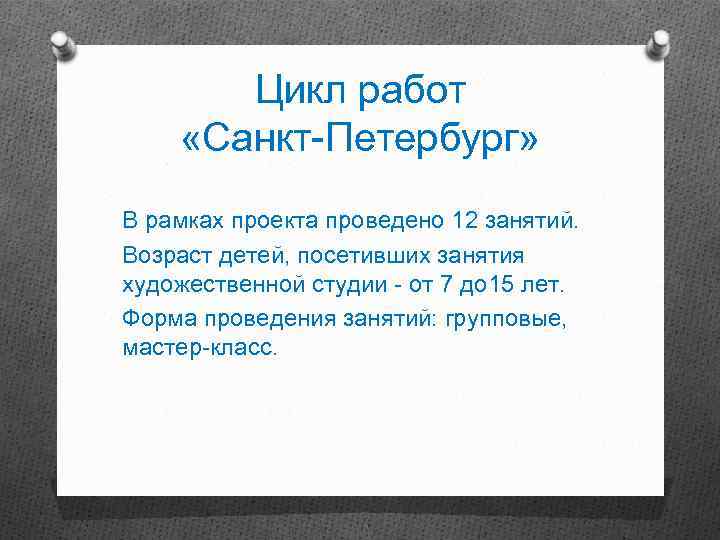 Цикл работ «Санкт-Петербург»

В рамках проекта проведено 12 занятий.

Возраст детей, посетивших занятия художественной студии - от 7 до15 лет.

Форма проведения занятий: групповые, мастер-класс.